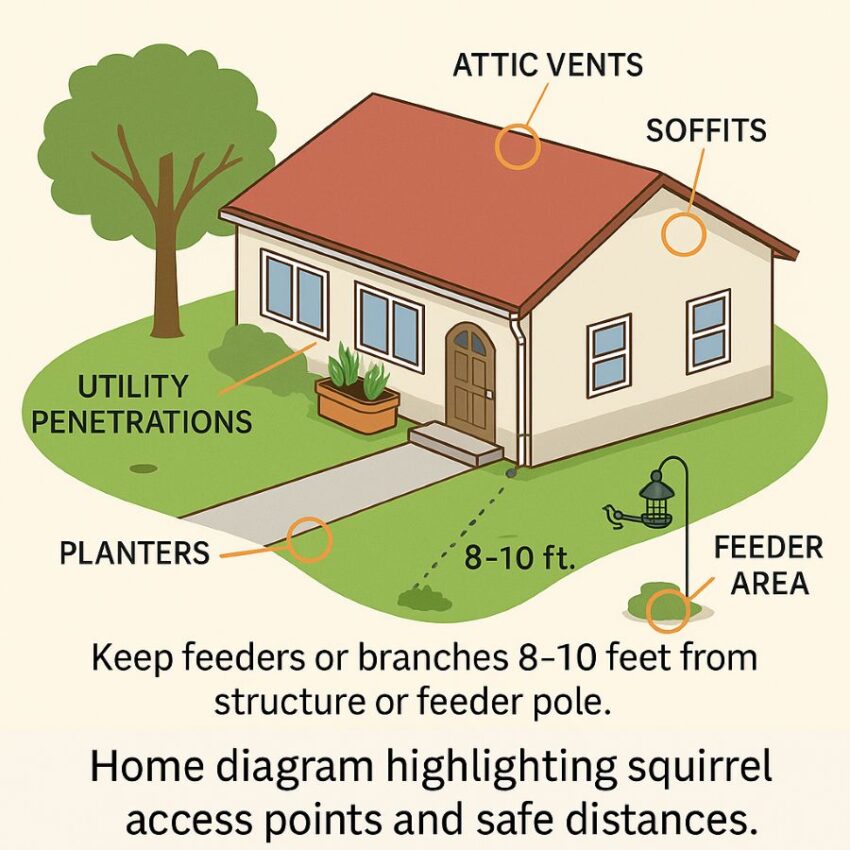 ATTIC VENTS

SOFFITS

UTILITY PENETRATIONS

PLANTERS

8–10 ft.

FEEDER AREA

Keep feeders or branches 8–10 feet from structure or feeder pole.

Home diagram highlighting squirrel access points and safe distances.